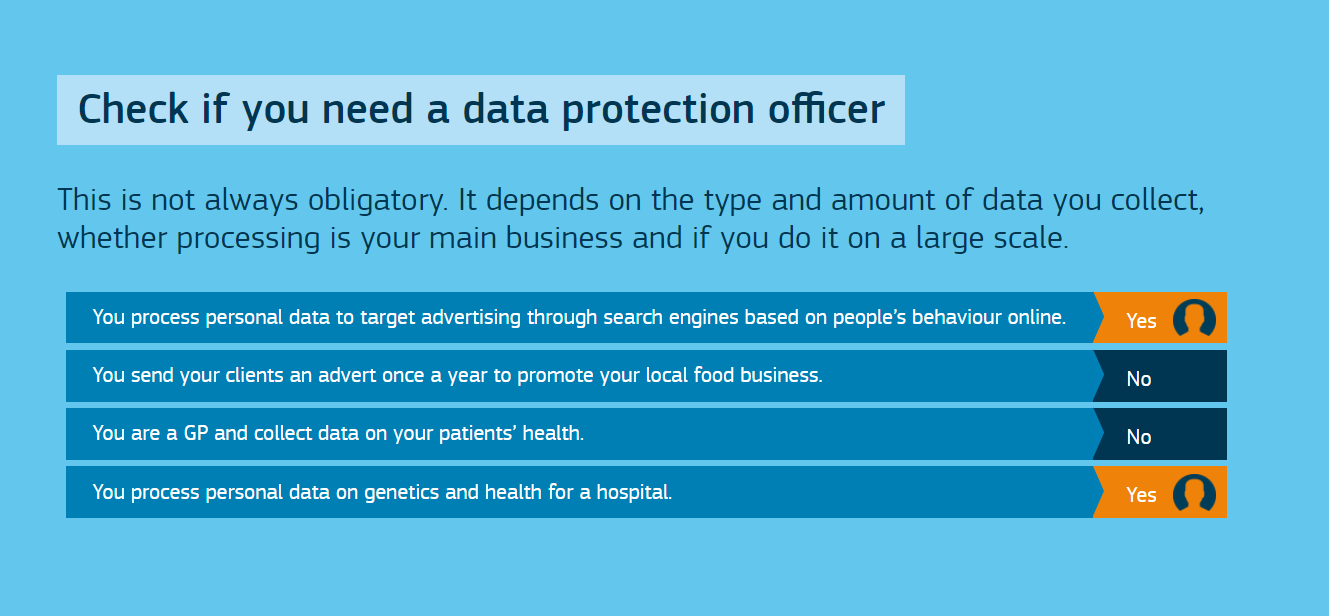 Check if you need a data protection officer

This is not always obligatory. It depends on the type and amount of data you collect, whether processing is your main business and if you do it on a large scale.

You process personal data to target advertising through search engines based on people's behaviour online. Yes

You send your clients an advert once a year to promote your local food business. No

You are a GP and collect data on your patients' health. No

You process personal data on genetics and health for a hospital. Yes